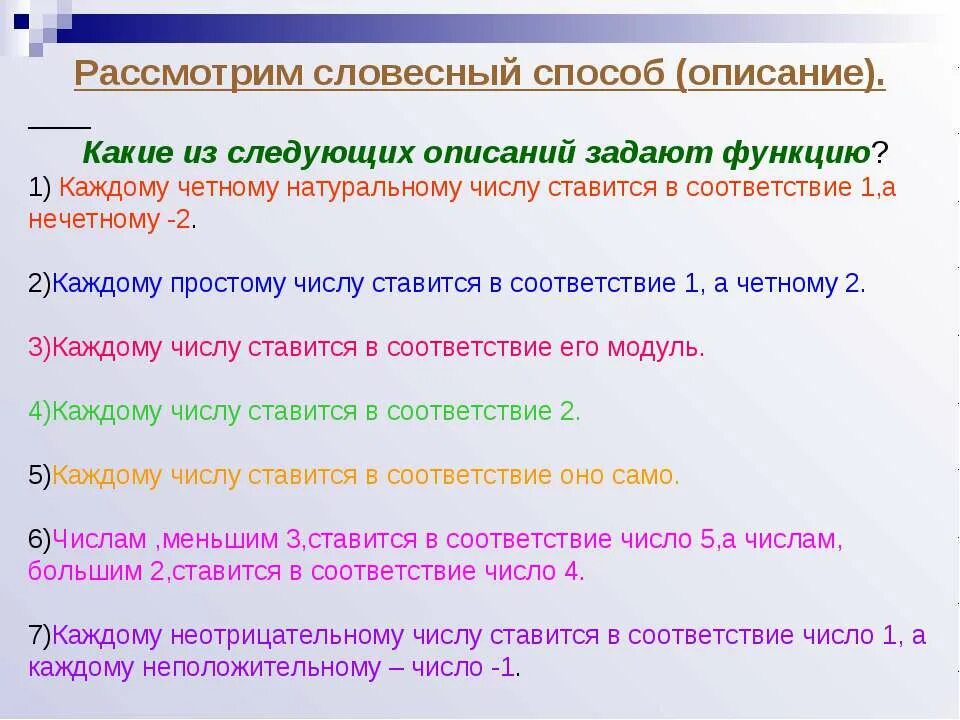 Рассмотрим словесный способ (описание).

Какие из следующих описаний задают функцию?

1) Каждому четному натуральному числу ставится в соответствие 1,а нечетному -2.

2)Каждому простому числу ставится в соответствие 1, а четному 2.

3)Каждому числу ставится в соответствие его модуль.

4)Каждому числу ставится в соответствие 2.

5)Каждому числу ставится в соответствие оно само.

6)Числам ,меньшим 3,ставится в соответствие число 5,а числам, большим 2,ставится в соответствие число 4.

7)Каждому неотрицательному числу ставится в соответствие число 1, а каждому неположительному – число -1.